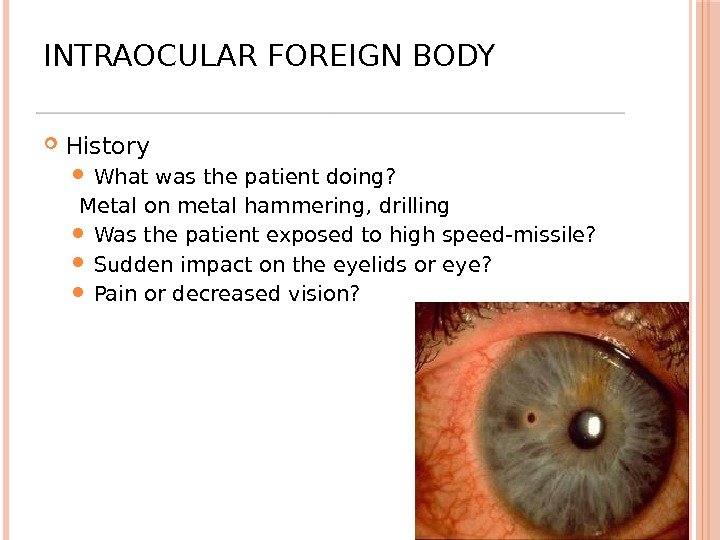 INTRAOCULAR FOREIGN BODY

History

What was the patient doing?
Metal on metal hammering, drilling

Was the patient exposed to high speed-missile?

Sudden impact on the eyelids or eye?

Pain or decreased vision?